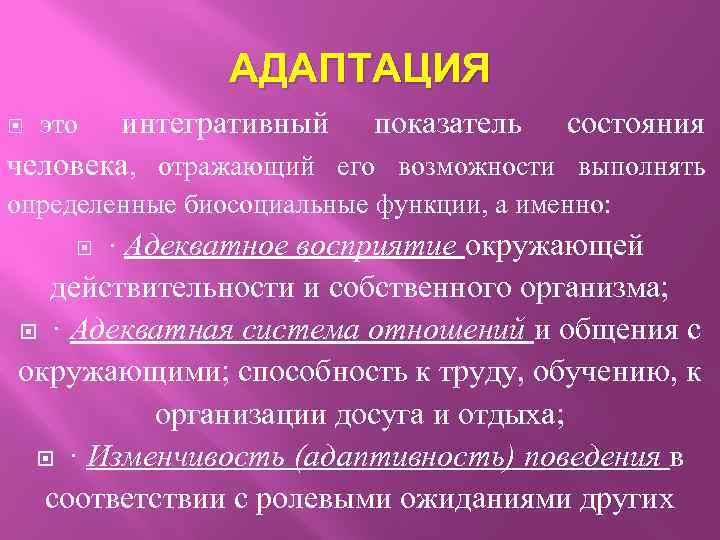 АДАПТАЦИЯ

это интегративный показатель состояния человека, отражающий его возможности выполнять определенные биосоциальные функции, а именно:

· Адекватное восприятие окружающей действительности и собственного организма;

· Адекватная система отношений и общения с окружающими; способность к труду, обучению, к организации досуга и отдыха;

· Изменчивость (адаптивность) поведения в соответствии с ролевыми ожиданиями других